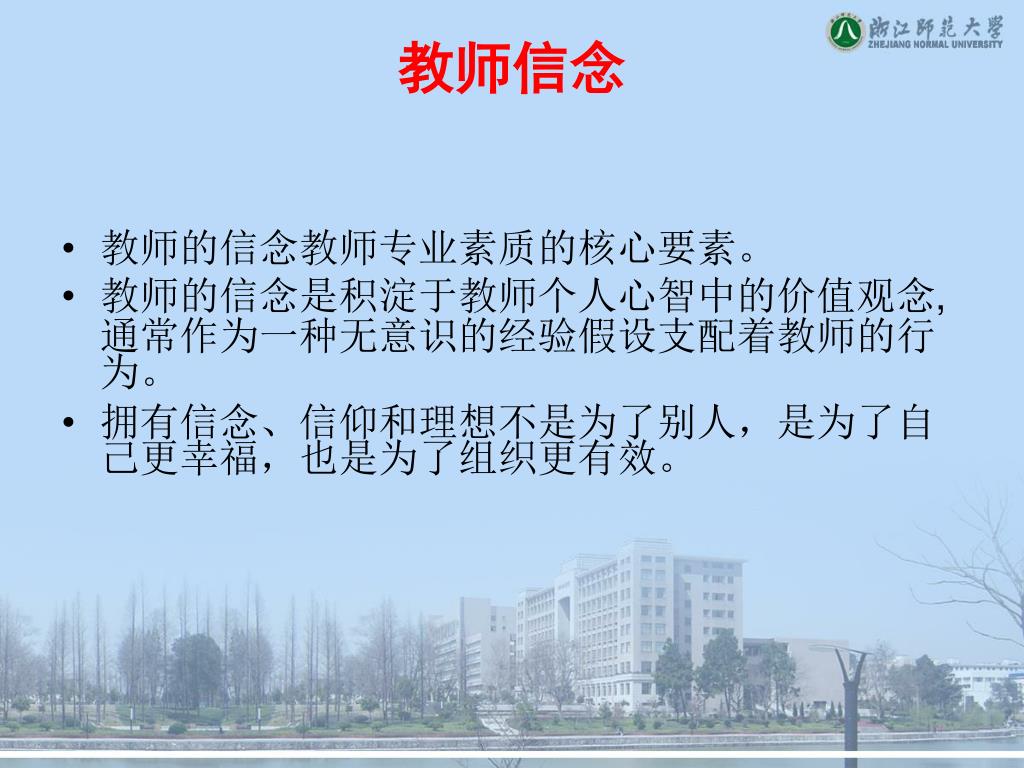 浙江师范大学
ZHEJIANG NORMAL UNIVERSITY

教师信念

• 教师的信念教师专业素质的核心要素。
• 教师的信念是积淀于教师个人心智中的价值观念,通常作为一种无意识的经验假设支配着教师的行为。
• 拥有信念、信仰和理想不是为了别人，是为了自己更幸福，也是为了组织更有效。